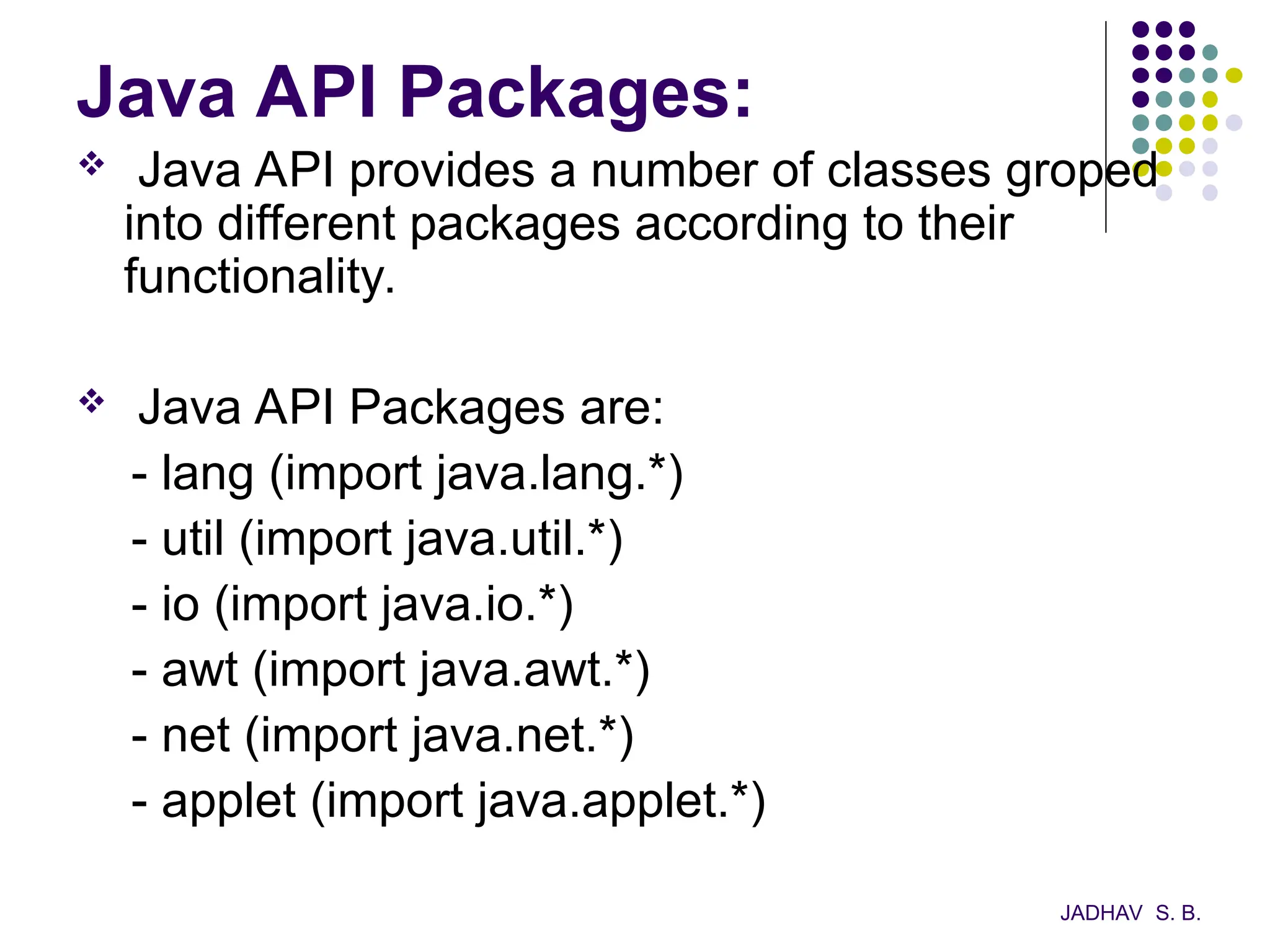 Java API Packages:

❖ Java API provides a number of classes groped into different packages according to their functionality.

❖ Java API Packages are:
- lang (import java.lang.*)
- util (import java.util.*)
- io (import java.io.*)
- awt (import java.awt.*)
- net (import java.net.*)
- applet (import java.applet.*)

JADHAV S. B.